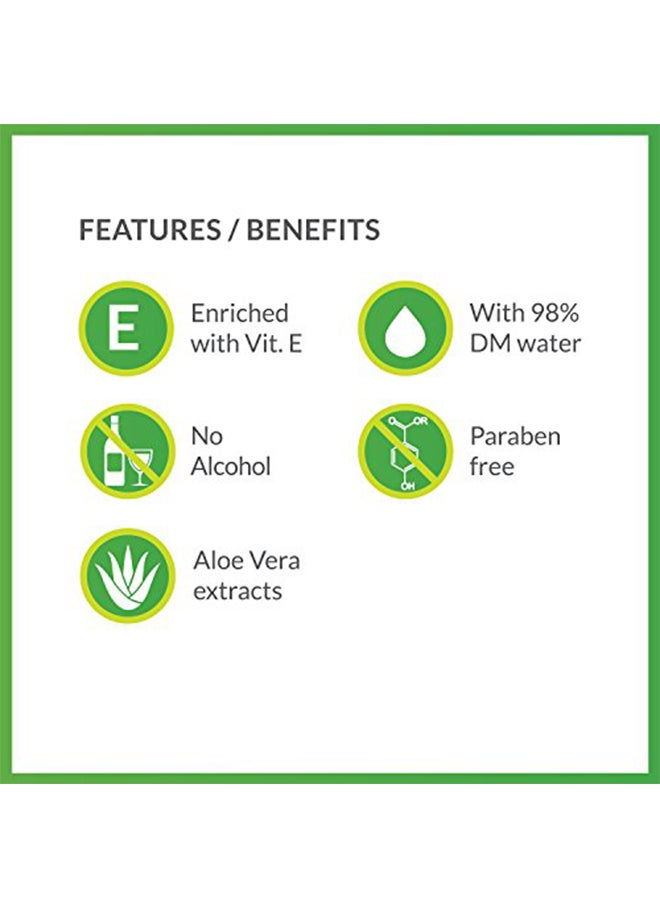 FEATURES / BENEFITS

E

Enriched with Vit. E

With 98% DM water

No Alcohol

OR

OH

Paraben free

Aloe Vera extracts